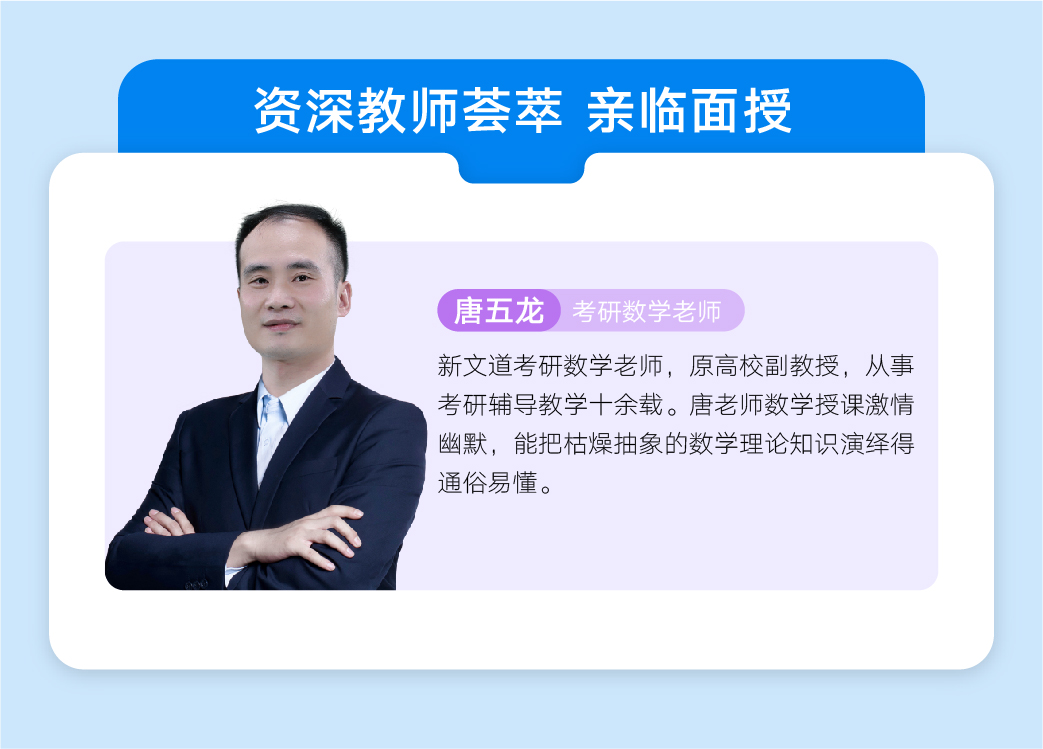 资深教师荟萃 亲临面授

唐五龙 考研数学老师

新文道考研数学老师，原高校副教授，从事考研辅导教学十余载。唐老师数学授课激情幽默，能把枯燥抽象的数学理论知识演绎得通俗易懂。